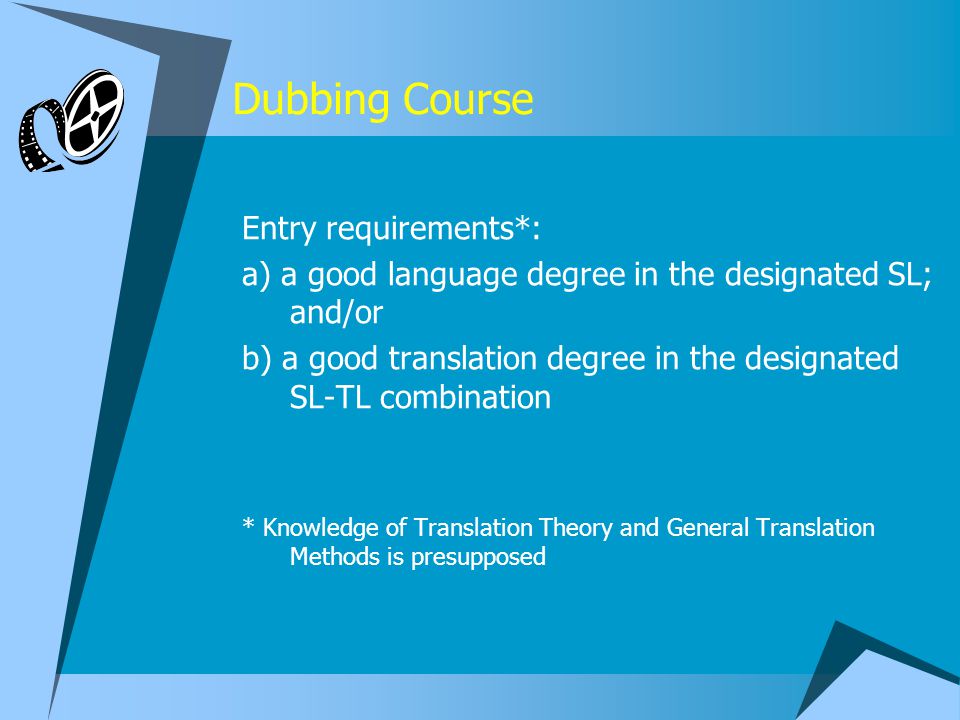 Dubbing Course

Entry requirements*:

a) a good language degree in the designated SL; and/or

b) a good translation degree in the designated SL-TL combination

* Knowledge of Translation Theory and General Translation Methods is presupposed